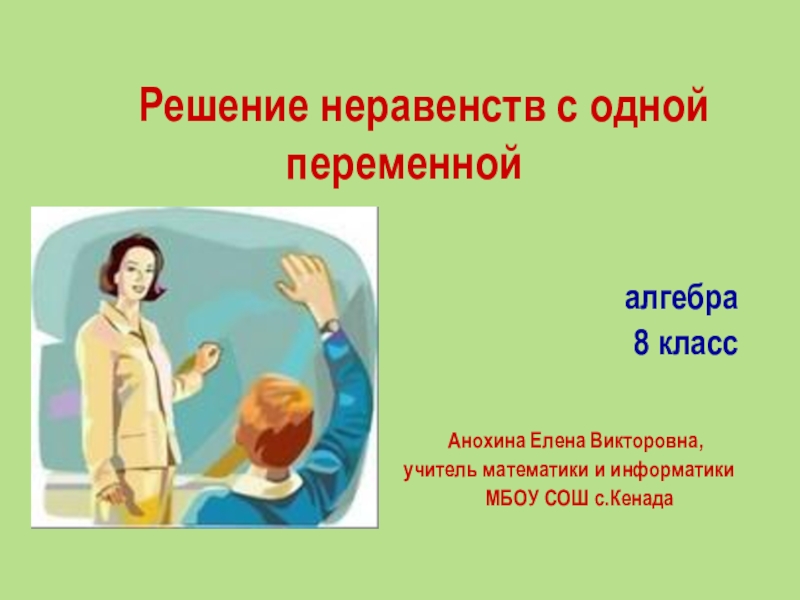 Решение неравенств с одной переменной

алгебра
8 класс

Анохина Елена Викторовна,
учитель математики и информатики
МБОУ СОШ с.Кенада